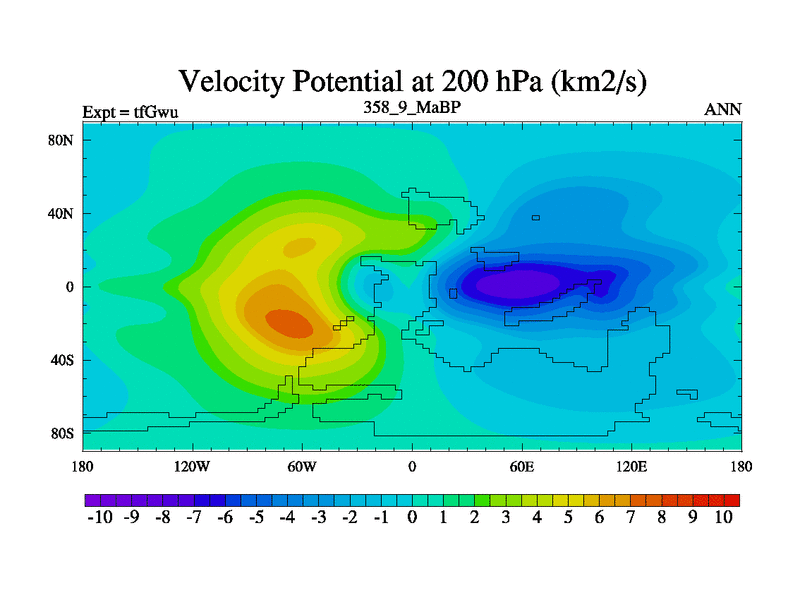 Velocity Potential at 200 hPa (km2/s)

Expt = tfGwu

358_9_MaBP

ANN

80N
40N
0
40S
80S

180 120W 60W 0 60E 120E 180

-10 -9 -8 -7 -6 -5 -4 -3 -2 -1 0 1 2 3 4 5 6 7 8 9 10